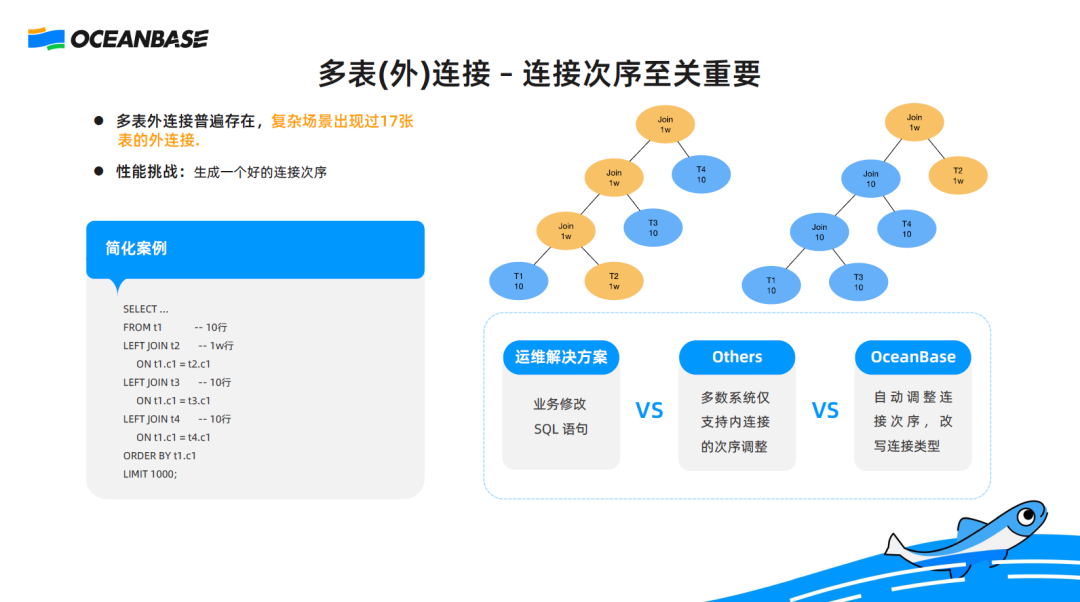 OCEANBASE

多表(外)连接 – 连接次序至关重要

● 多表外连接普遍存在，复杂场景出现过17张表的外连接.

● 性能挑战：生成一个好的连接次序

简化案例

SELECT ...
FROM t1 -- 10行
LEFT JOIN t2 -- 1w行
ON t1.c1 = t2.c1
LEFT JOIN t3 -- 10行
ON t1.c1 = t3.c1
LEFT JOIN t4 -- 10行
ON t1.c1 = t4.c1
ORDER BY t1.c1
LIMIT 1000;

Join 1w
Join 1w
T4 10
Join 1w
T3 10
T1 10
T2 1w

Join 1w
Join 10
T2 1w
Join 10
T4 10
T1 10
T3 10

运维解决方案
业务修改 SQL 语句

VS

Others
多数系统仅支持内连接的次序调整

VS

OceanBase
自动调整连接次序，改写连接类型